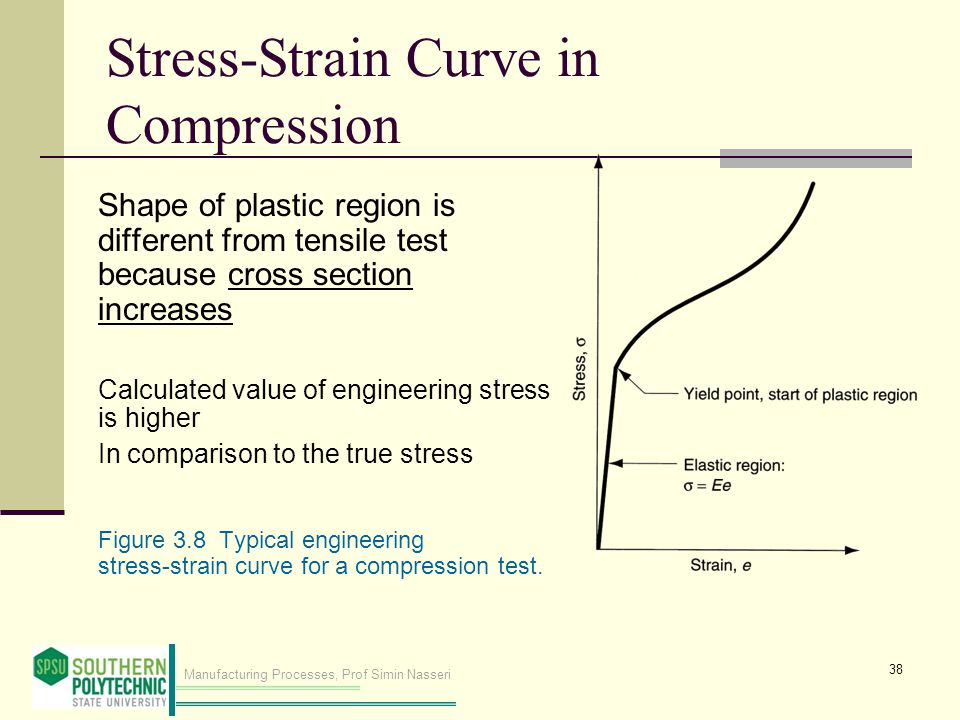 Stress-Strain Curve in Compression

Shape of plastic region is different from tensile test because cross section increases

Calculated value of engineering stress is higher

In comparison to the true stress

Figure 3.8 Typical engineering stress-strain curve for a compression test.

Stress, $\sigma$

Yield point, start of plastic region

Elastic region: $\sigma = Ee$

Strain, $e$

SPSU SOUTHERN POLYTECHNIC STATE UNIVERSITY

Manufacturing Processes, Prof Simin Nasseri

38